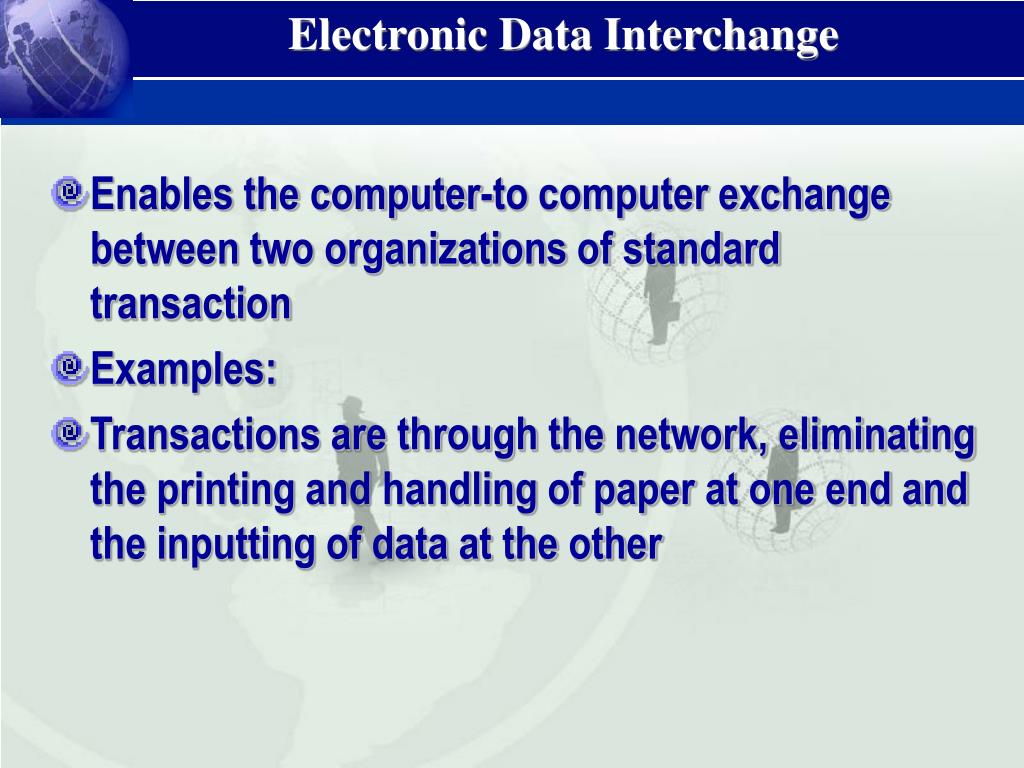 Electronic Data Interchange

Enables the computer-to computer exchange between two organizations of standard transaction

Examples:

Transactions are through the network, eliminating the printing and handling of paper at one end and the inputting of data at the other